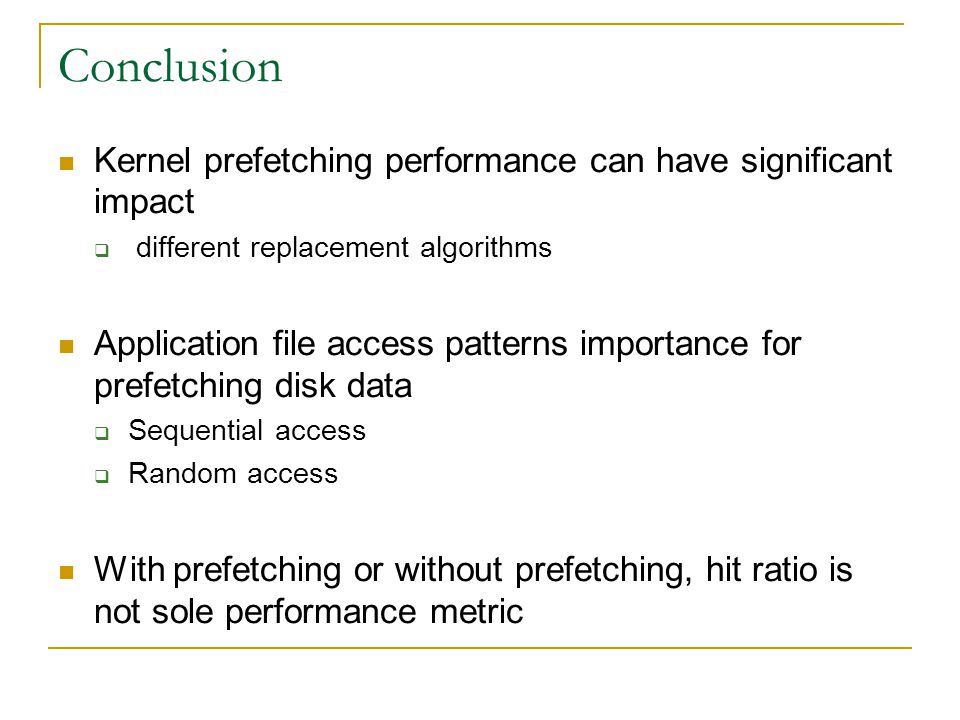 Conclusion

Kernel prefetching performance can have significant impact

different replacement algorithms

Application file access patterns importance for prefetching disk data

Sequential access

Random access

With prefetching or without prefetching, hit ratio is not sole performance metric